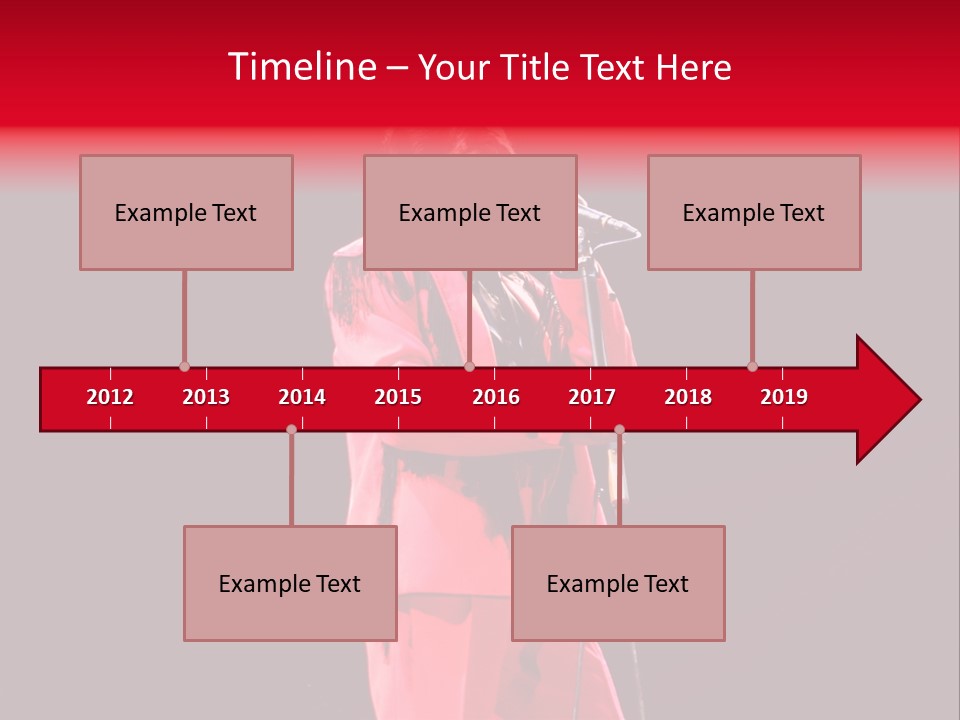 Timeline – Your Title Text Here

Example Text

Example Text

Example Text

2012 2013 2014 2015 2016 2017 2018 2019

Example Text

Example Text